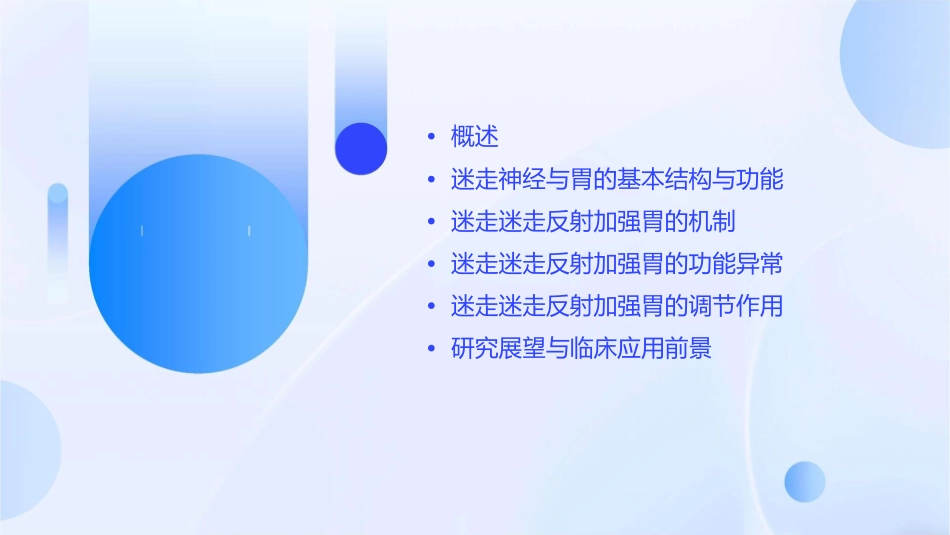 • 概述
• 迷走神经与胃的基本结构与功能
• 迷走迷走反射加强胃的机制
• 迷走迷走反射加强胃的功能异常
• 迷走迷走反射加强胃的调节作用
• 研究展望与临床应用前景